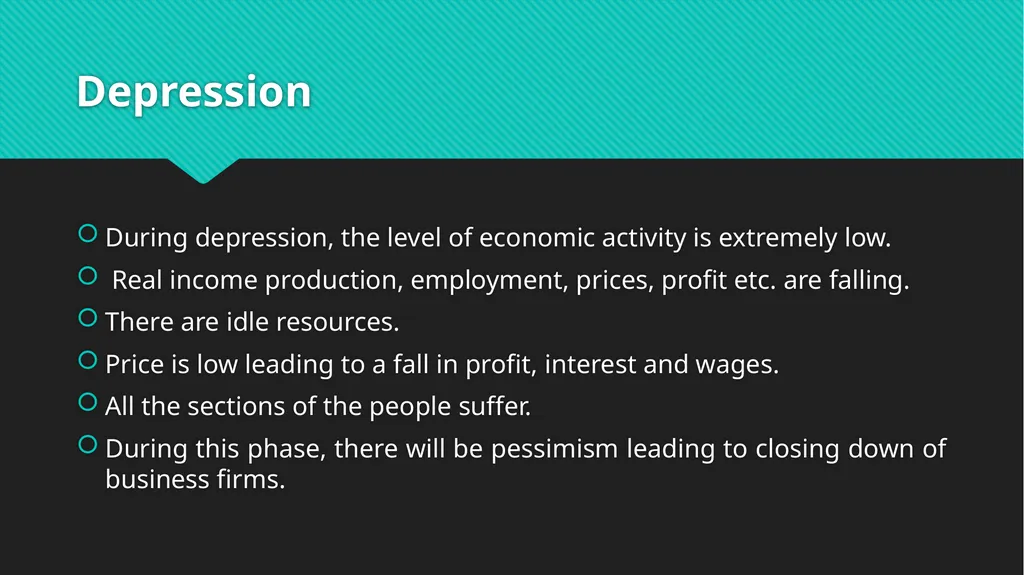 Depression

During depression, the level of economic activity is extremely low.

Real income production, employment, prices, profit etc. are falling.

There are idle resources.

Price is low leading to a fall in profit, interest and wages.

All the sections of the people suffer.

During this phase, there will be pessimism leading to closing down of business firms.